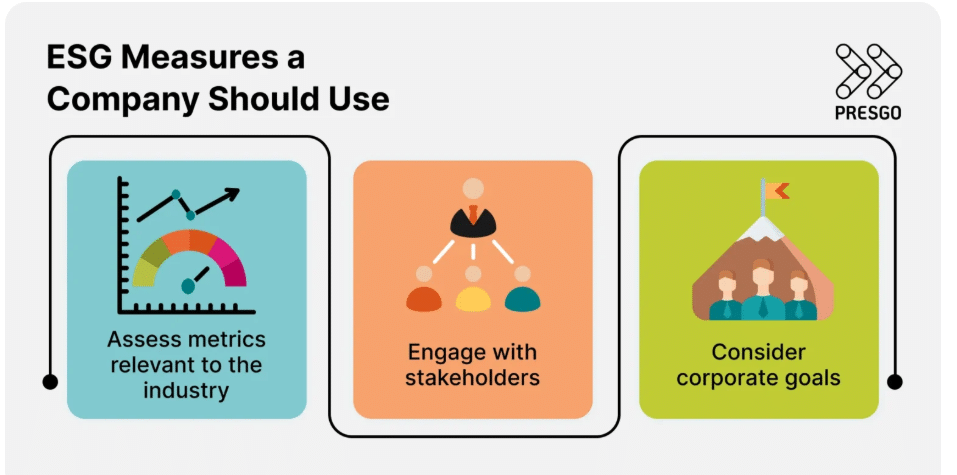 ESG Measures a Company Should Use

PRESGO

Assess metrics relevant to the industry

Engage with stakeholders

Consider corporate goals